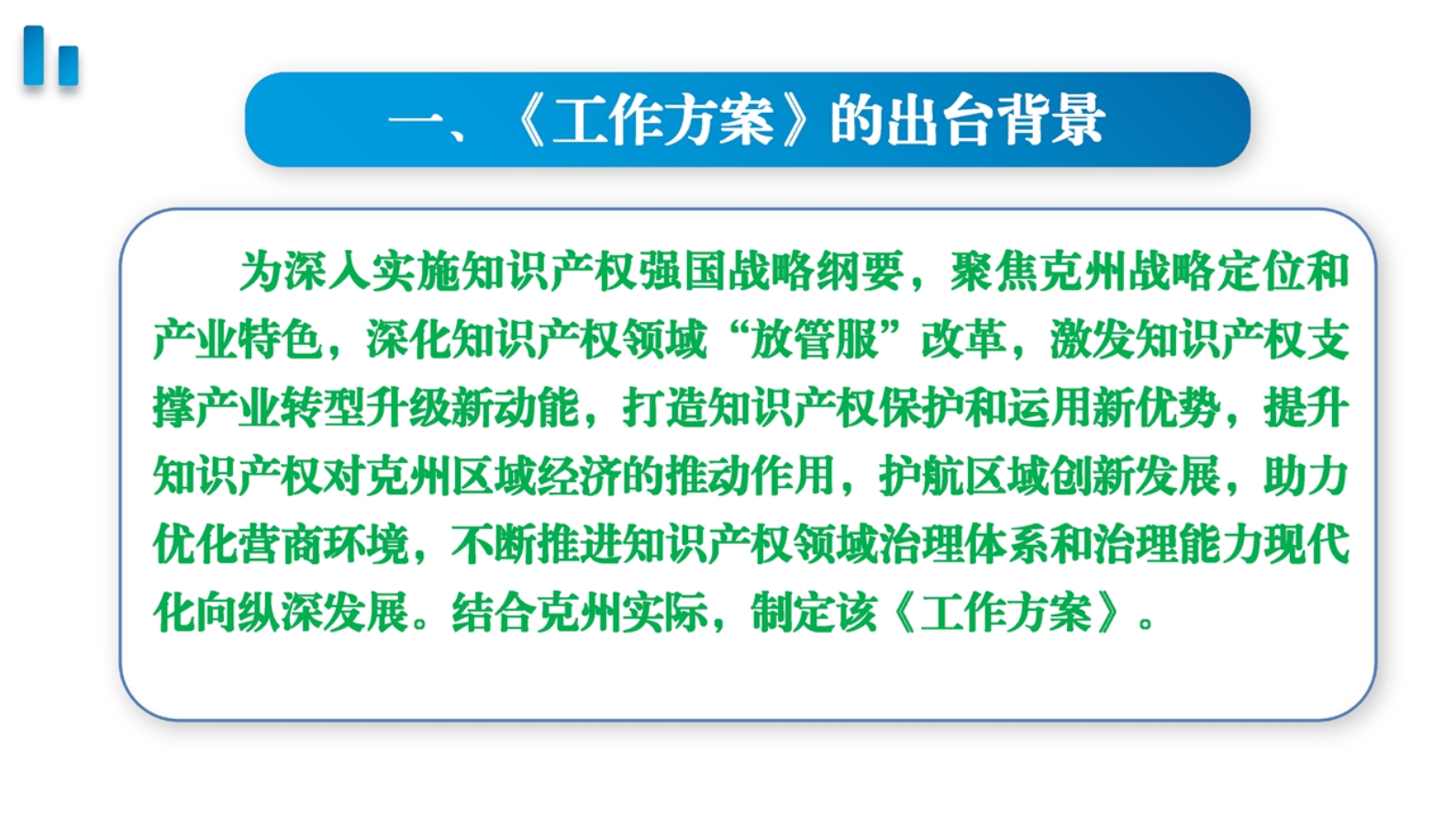 一、《工作方案》的出台背景

为深入实施知识产权强国战略纲要，聚焦克州战略定位和产业特色，深化知识产权领域“放管服”改革，激发知识产权支撑产业转型升级新动能，打造知识产权保护和运用新优势，提升知识产权对克州区域经济的推动作用，护航区域创新发展，助力优化营商环境，不断推进知识产权领域治理体系和治理能力现代化向纵深发展。结合克州实际，制定该《工作方案》。